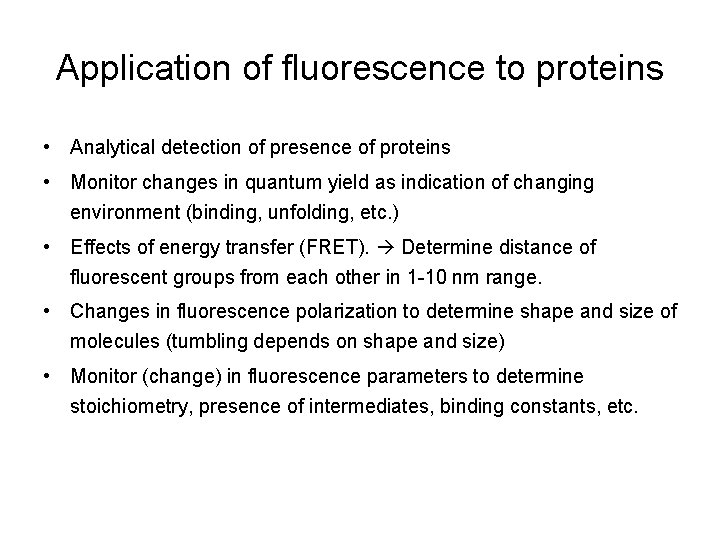 Application of fluorescence to proteins

• Analytical detection of presence of proteins

• Monitor changes in quantum yield as indication of changing environment (binding, unfolding, etc.)

• Effects of energy transfer (FRET). → Determine distance of fluorescent groups from each other in 1-10 nm range.

• Changes in fluorescence polarization to determine shape and size of molecules (tumbling depends on shape and size)

• Monitor (change) in fluorescence parameters to determine stoichiometry, presence of intermediates, binding constants, etc.